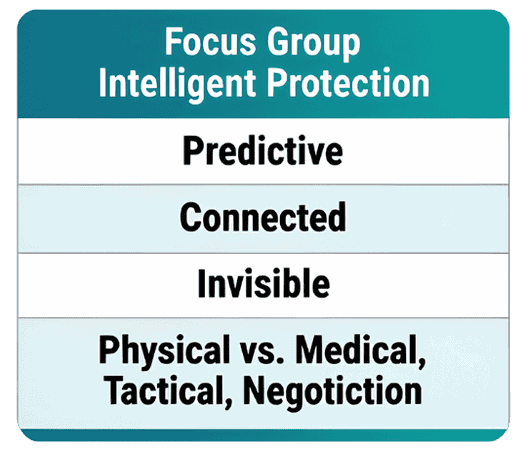 | Focus Group Intelligent Protection |
|---|
| Predictive |
| Connected |
| Invisible |
| Physical vs. Medical, Tactical, Negotiction |